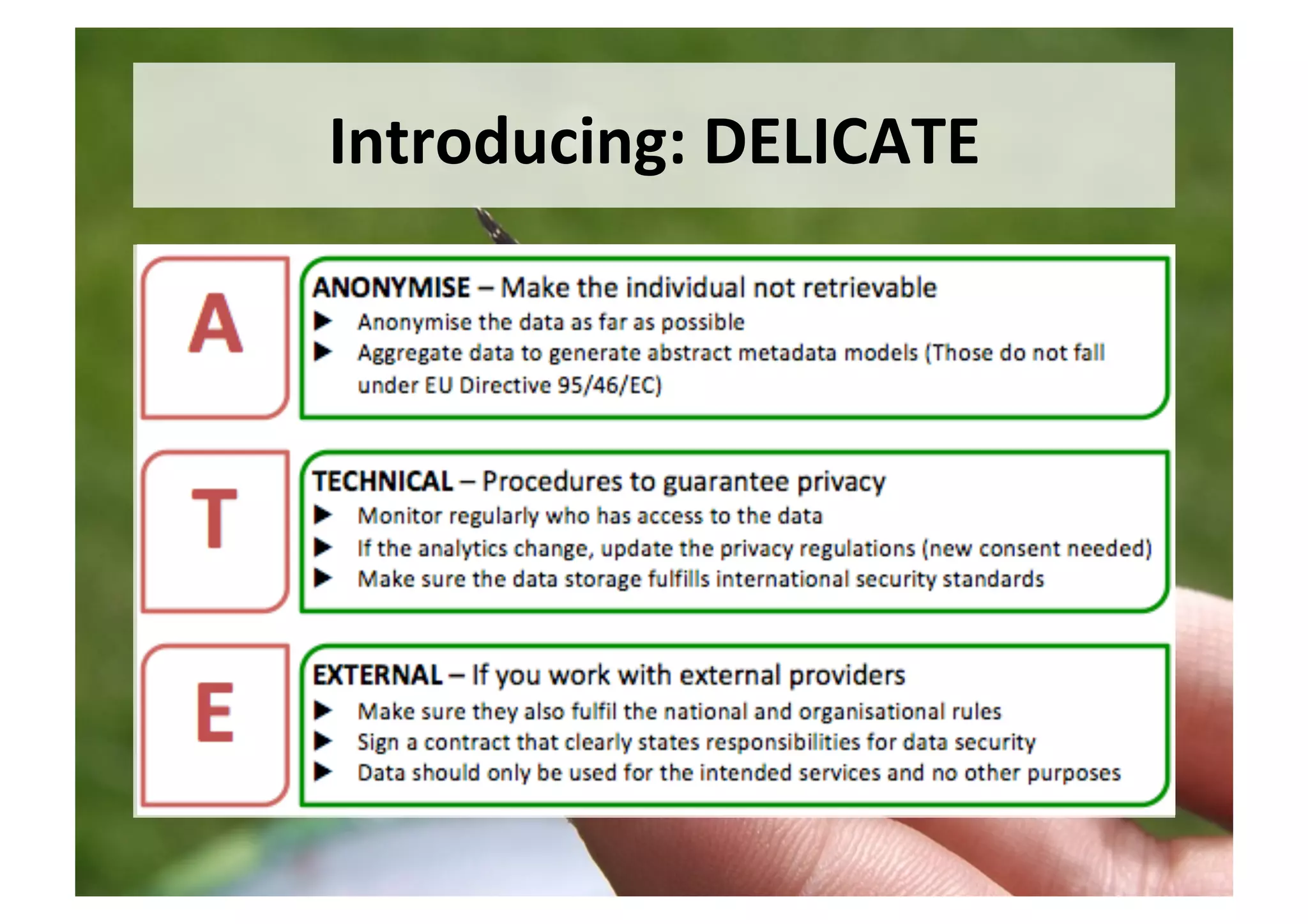 Introducing: DELICATE

A

ANONYMISE – Make the individual not retrievable

▶ Anonymise the data as far as possible

▶ Aggregate data to generate abstract metadata models (Those do not fall under EU Directive 95/46/EC)

T

TECHNICAL – Procedures to guarantee privacy

▶ Monitor regularly who has access to the data

▶ If the analytics change, update the privacy regulations (new consent needed)

▶ Make sure the data storage fulfills international security standards

E

EXTERNAL – If you work with external providers

▶ Make sure they also fulfil the national and organisational rules

▶ Sign a contract that clearly states responsibilities for data security

▶ Data should only be used for the intended services and no other purposes